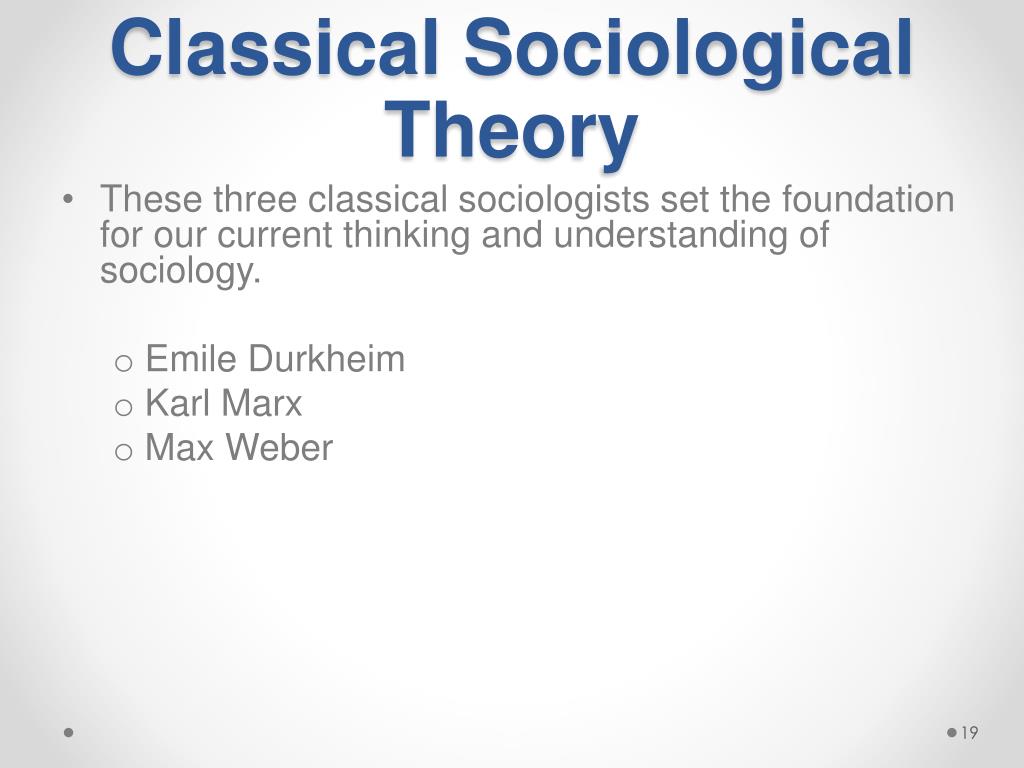 Classical Sociological Theory

• These three classical sociologists set the foundation for our current thinking and understanding of sociology.

o Emile Durkheim
o Karl Marx
o Max Weber

19